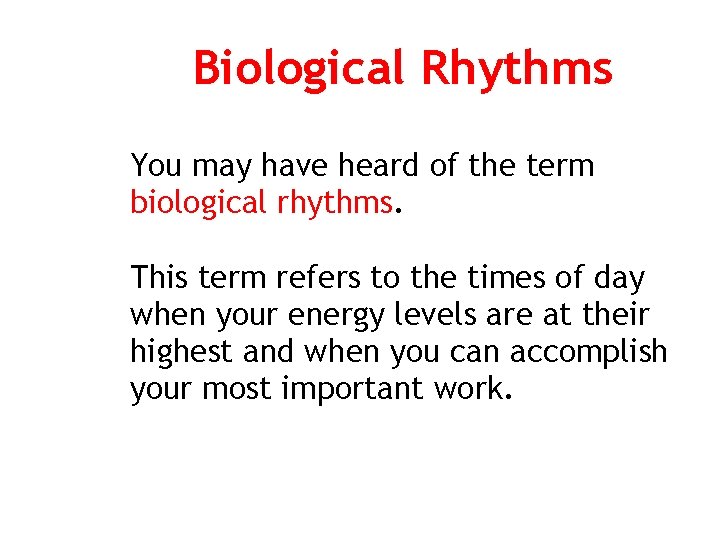 Biological Rhythms

You may have heard of the term biological rhythms.

This term refers to the times of day when your energy levels are at their highest and when you can accomplish your most important work.